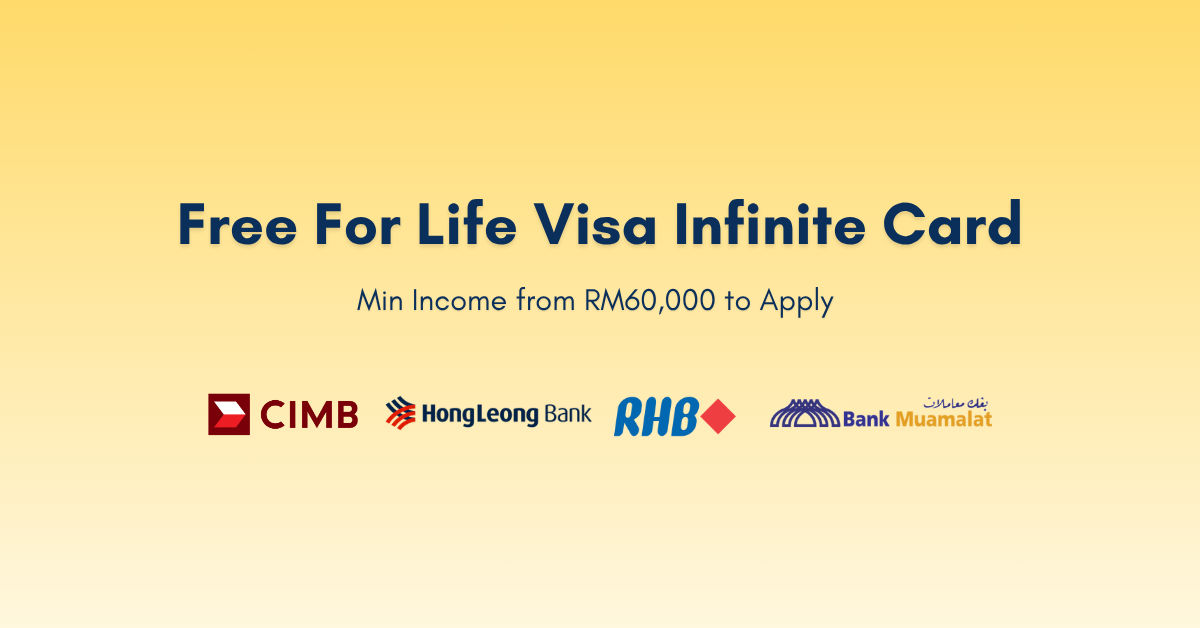 Free For Life Visa Infinite Card

Min Income from RM60,000 to Apply

CIMB HongLeong Bank RHB Bank Muamalat بنك معاملات